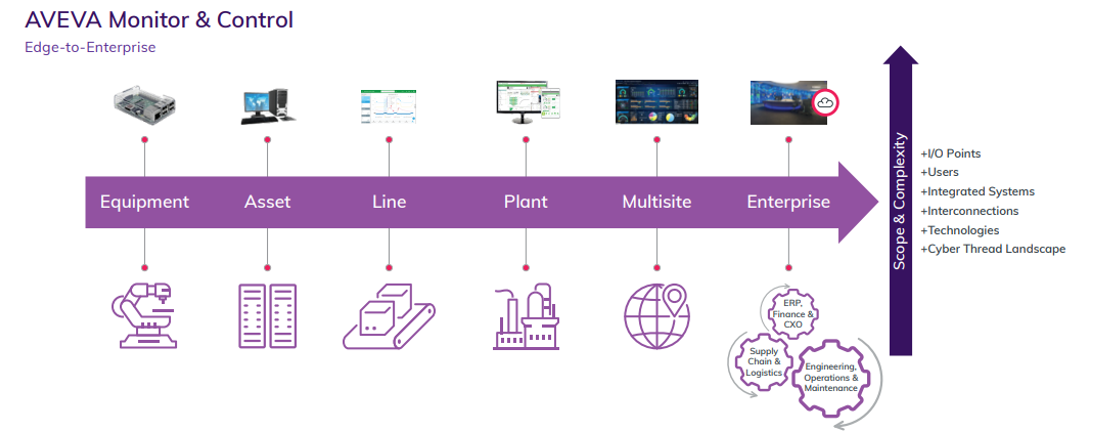 AVEVA Monitor & Control
Edge-to-Enterprise

Equipment
Asset
Line
Plant
Multisite
Enterprise

ERP, Finance & CXO
Supply Chain & Logistics
Engineering, Operations & Maintenance

Scope & Complexity

+I/O Points
+Users
+Integrated Systems
+Interconnections
+Technologies
+Cyber Thread Landscape